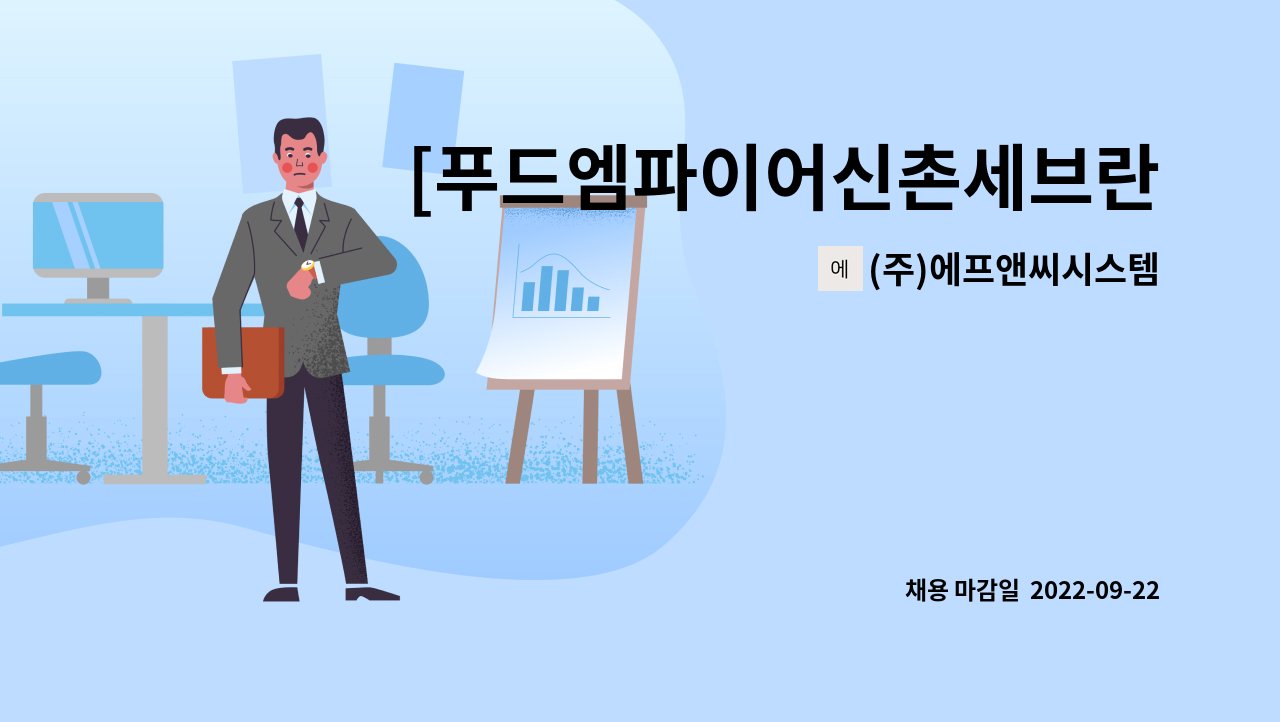 [푸드엠파이어신촌세브란

에 (주)에프앤씨시스템

채용 마감일 2022-09-22